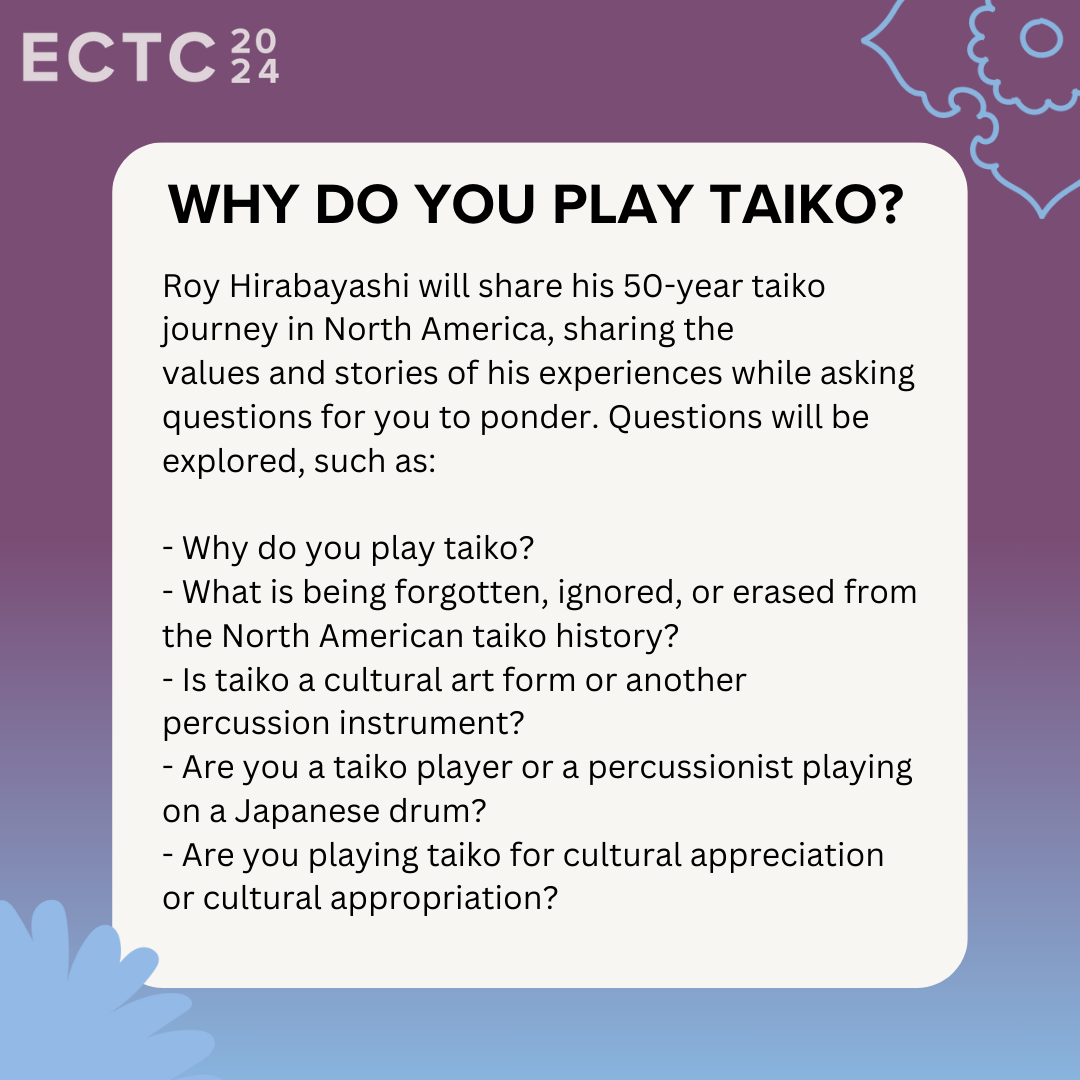 ECTC 2024

WHY DO YOU PLAY TAIKO?

Roy Hirabayashi will share his 50-year taiko journey in North America, sharing the values and stories of his experiences while asking questions for you to ponder. Questions will be explored, such as:

- Why do you play taiko?
- What is being forgotten, ignored, or erased from the North American taiko history?
- Is taiko a cultural art form or another percussion instrument?
- Are you a taiko player or a percussionist playing on a Japanese drum?
- Are you playing taiko for cultural appreciation or cultural appropriation?